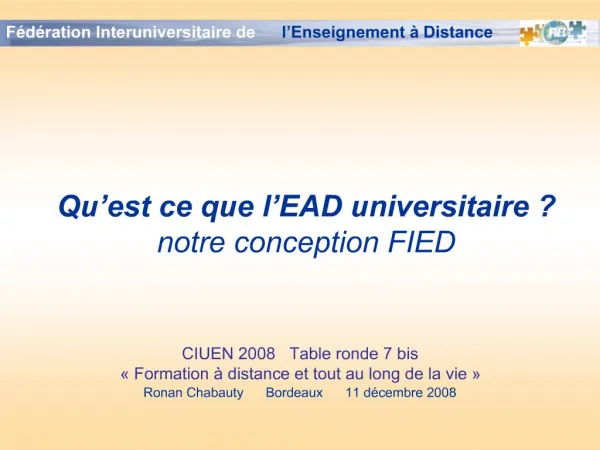 Fédération Interuniversitaire de l'Enseignement à Distance

FIED

Qu'est ce que l'EAD universitaire ?
notre conception FIED

CIUEN 2008 Table ronde 7 bis
« Formation à distance et tout au long de la vie »
Ronan Chabauty Bordeaux 11 décembre 2008